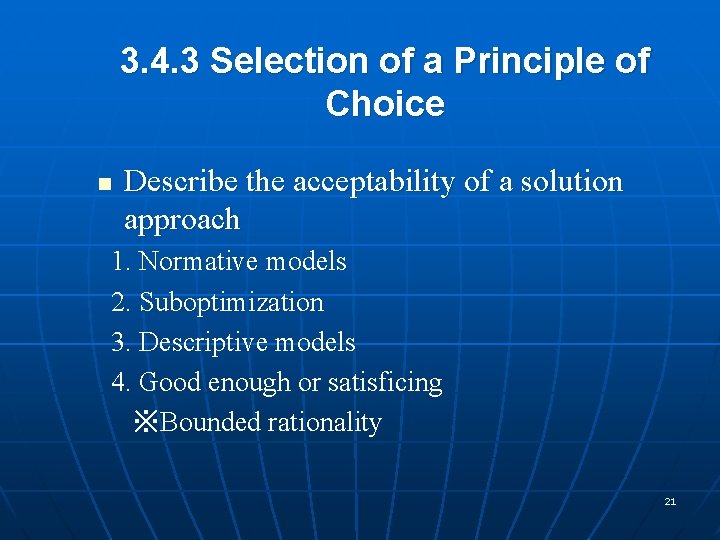 3.4.3 Selection of a Principle of Choice

■ Describe the acceptability of a solution approach

1. Normative models
2. Suboptimization
3. Descriptive models
4. Good enough or satisficing
※Bounded rationality

21